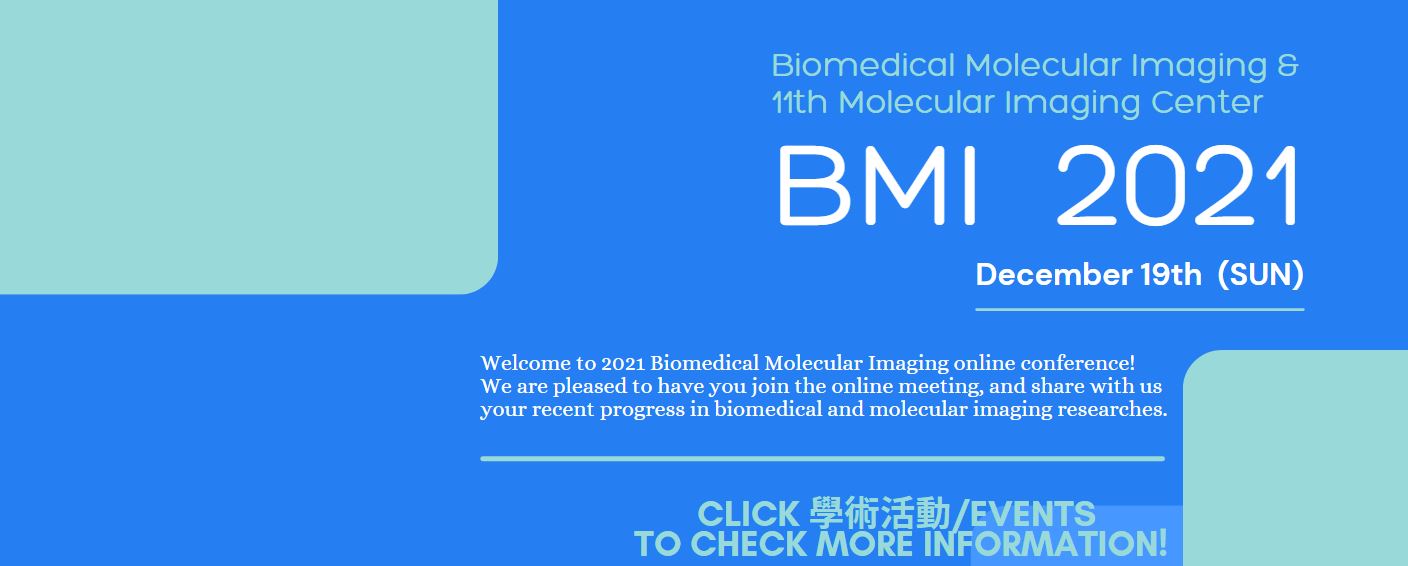 Biomedical Molecular Imaging &
11th Molecular Imaging Center

BMI 2021

December 19th (SUN)

Welcome to 2021 Biomedical Molecular Imaging online conference!
We are pleased to have you join the online meeting, and share with us your recent progress in biomedical and molecular imaging researches.

CLICK 學術活動/EVENTS
TO CHECK MORE INFORMATION!